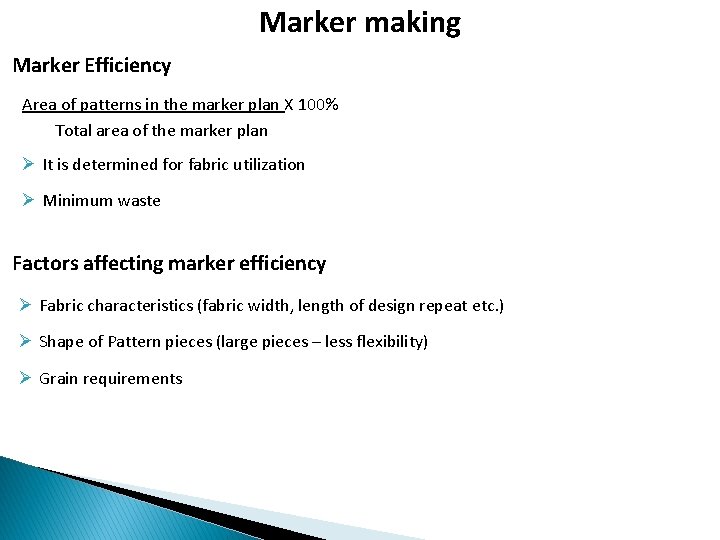 Marker making

Marker Efficiency

Area of patterns in the marker plan X 100%
Total area of the marker plan

➢ It is determined for fabric utilization

➢ Minimum waste

Factors affecting marker efficiency

➢ Fabric characteristics (fabric width, length of design repeat etc.)

➢ Shape of Pattern pieces (large pieces – less flexibility)

➢ Grain requirements